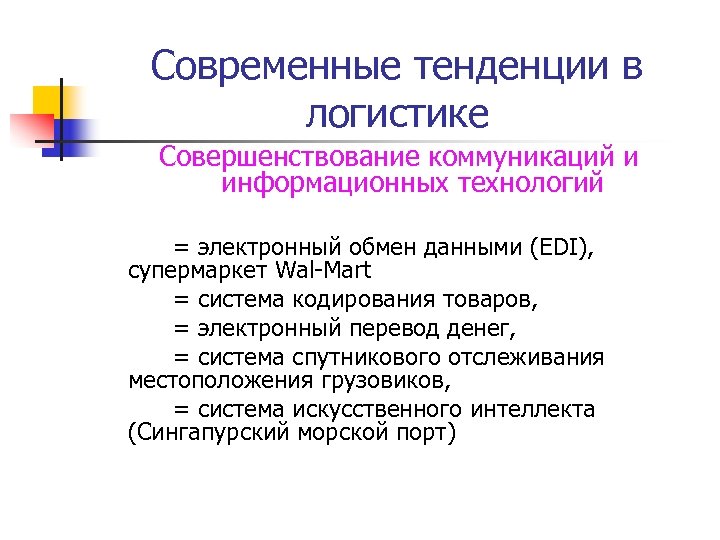 Современные тенденции в логистике

Совершенствование коммуникаций и информационных технологий

= электронный обмен данными (EDI), супермаркет Wal-Mart

= система кодирования товаров,

= электронный перевод денег,

= система спутникового отслеживания местоположения грузовиков,

= система искусственного интеллекта (Сингапурский морской порт)